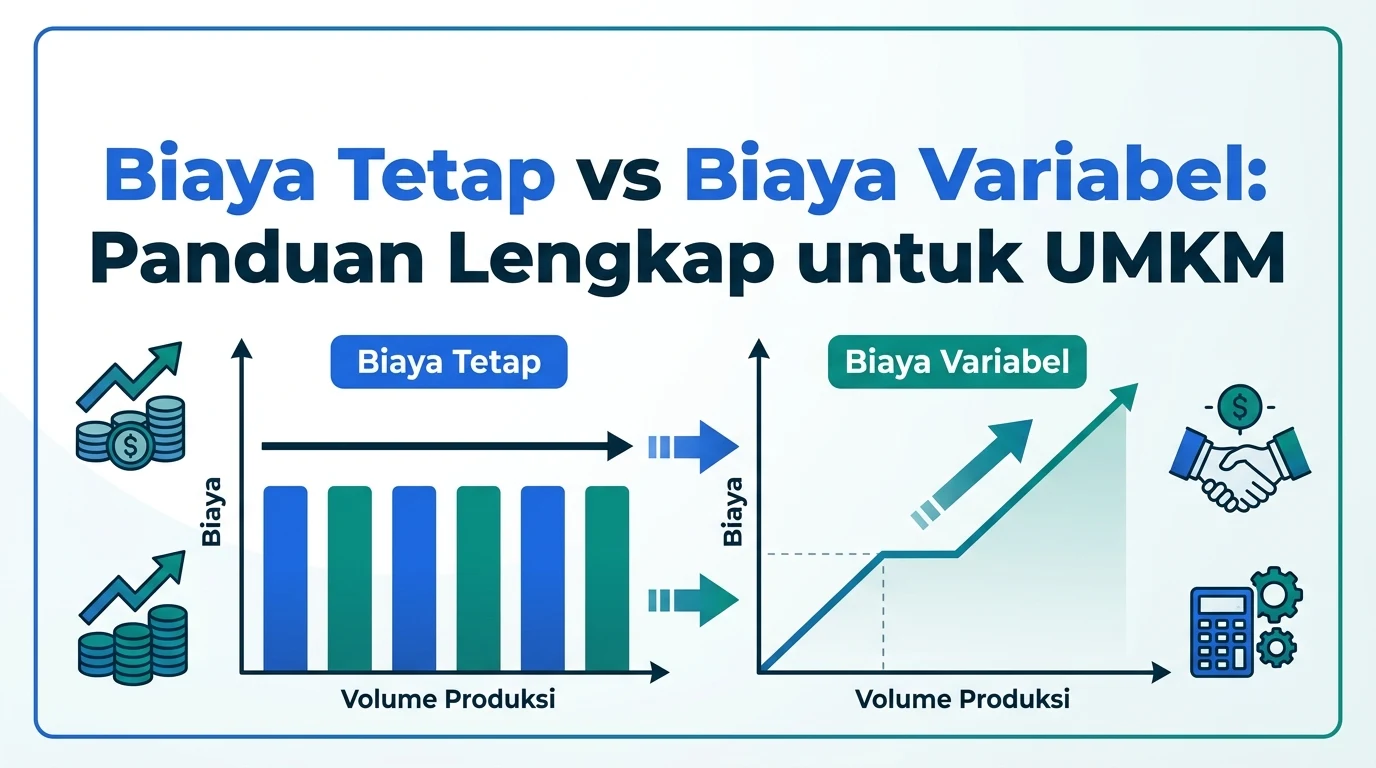 Biaya Tetap vs Biaya Variabel: Panduan Lengkap untuk UMKM

Biaya Tetap

Biaya

Volume Produksi

Biaya Variabel

Biaya

Volume Produksi